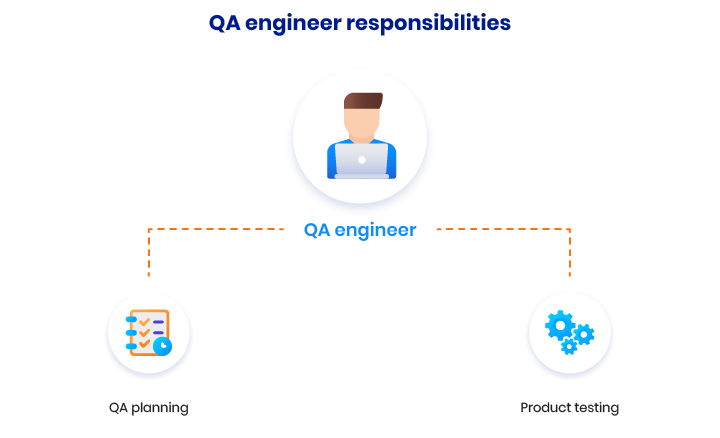 QA engineer responsibilities

QA engineer

QA planning

Product testing